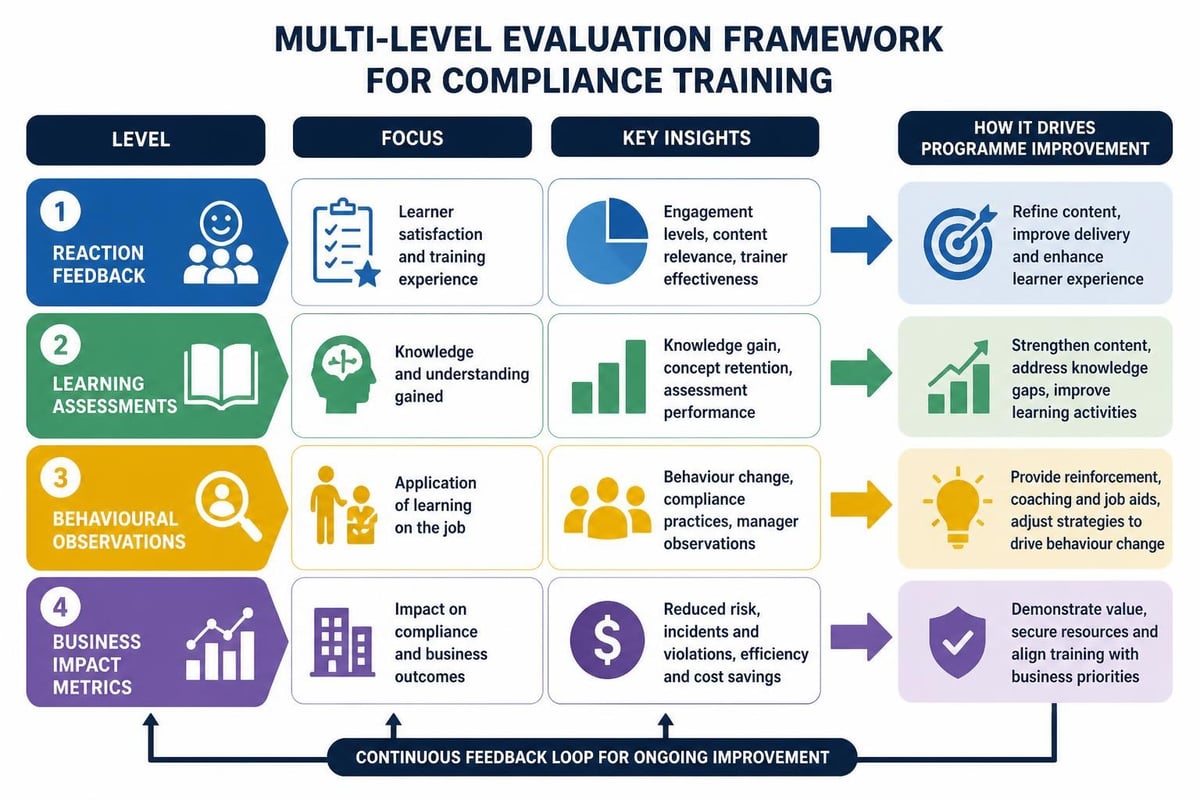 MULTI-LEVEL EVALUATION FRAMEWORK FOR COMPLIANCE TRAINING

| LEVEL | FOCUS | KEY INSIGHTS | HOW IT DRIVES PROGRAMME IMPROVEMENT |
|---|---|---|---|
| 1 REACTION FEEDBACK | Learner satisfaction and training experience | Engagement levels, content relevance, trainer effectiveness | Refine content, improve delivery and enhance learner experience |
| 2 LEARNING ASSESSMENTS | Knowledge and understanding gained | Knowledge gain, concept retention, assessment performance | Strengthen content, address knowledge gaps, improve learning activities |
| 3 BEHAVIOURAL OBSERVATIONS | Application of learning on the job | Behaviour change, compliance practices, manager observations | Provide reinforcement, coaching and job aids, adjust strategies to drive behaviour change |
| 4 BUSINESS IMPACT METRICS | Impact on compliance and business outcomes | Reduced risk, incidents and violations, efficiency and cost savings | Demonstrate value, secure resources and align training with business priorities |

CONTINUOUS FEEDBACK LOOP FOR ONGOING IMPROVEMENT